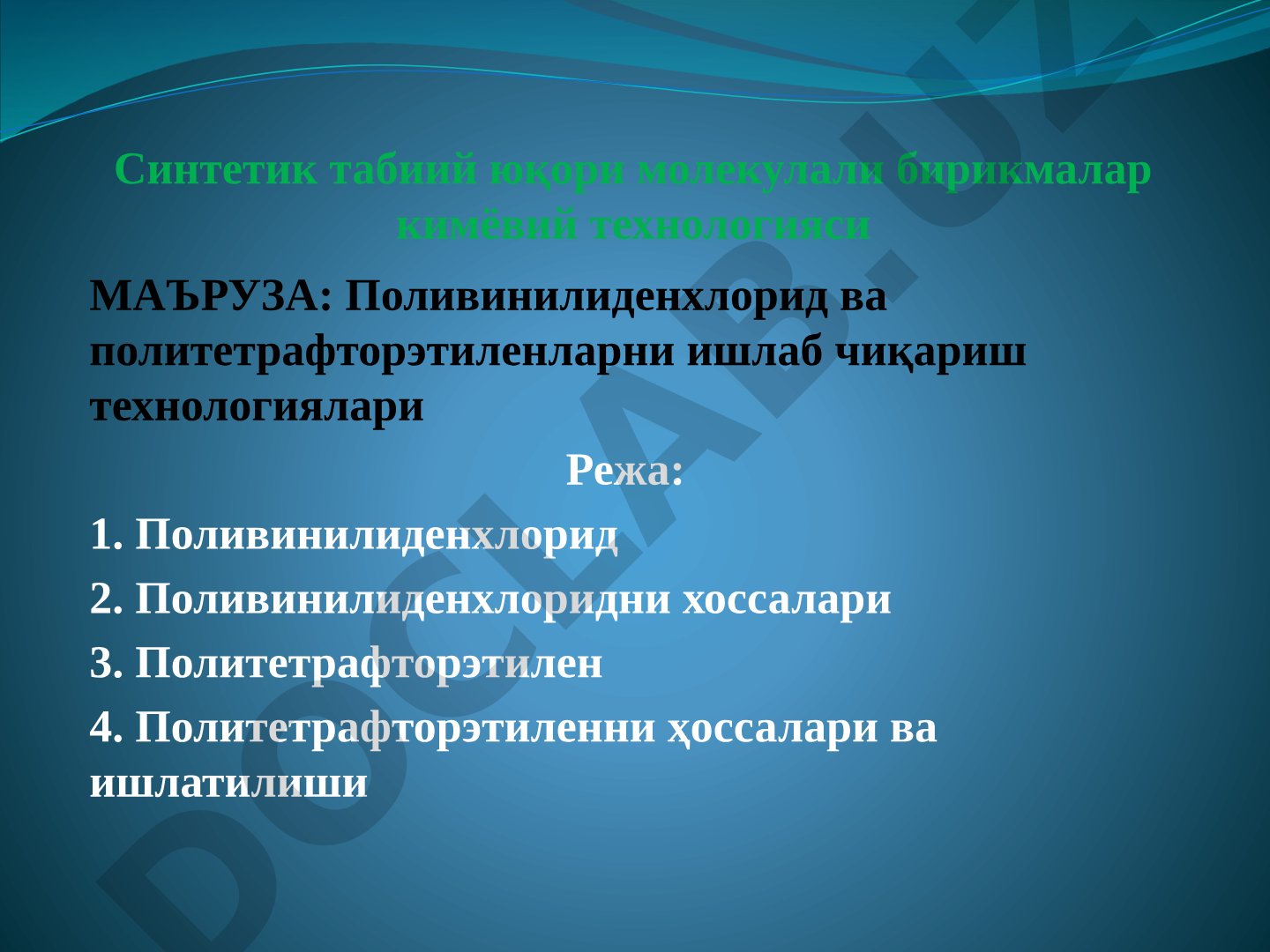 Синтетик табиий юқори молекулали бирикмалар кимёвий технологияси

МАЪРУЗА: Поливинилиденхлорид ва политетрафторэтиленларни ишлаб чиқариш технологиялари

Режа:

1. Поливинилиденхлорид

2. Поливинилиденхлоридни хоссалари

3. Политетрафторэтилен

4. Политетрафторэтиленни ҳоссалари ва ишлатилиши

DOCLAB.UZ